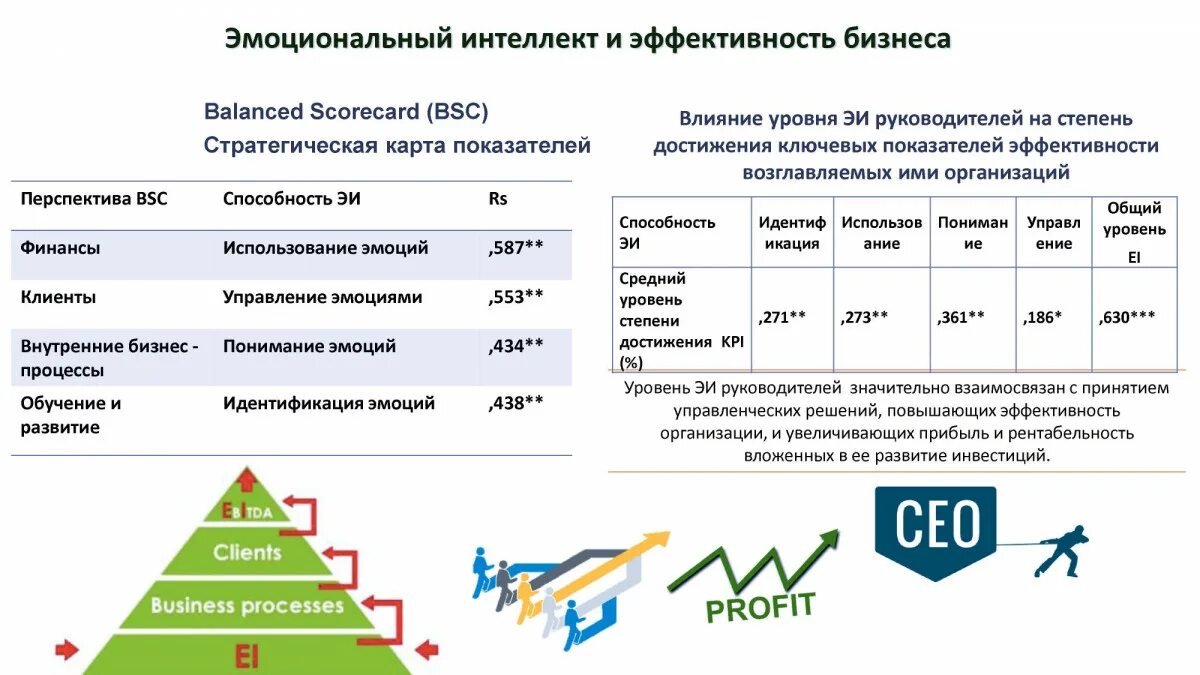 Эмоциональный интеллект и эффективность бизнеса

Balanced Scorecard (BSC)
Стратегическая карта показателей

| Перспектива BSC | Способность ЭИ | Rs |
|---|---|---|
| Финансы | Использование эмоций | ,587** |
| Клиенты | Управление эмоциями | ,553** |
| Внутренние бизнес - процессы | Понимание эмоций | ,434** |
| Обучение и развитие | Идентификация эмоций | ,438** |

Влияние уровня ЭИ руководителей на степень достижения ключевых показателей эффективности возглавляемых ими организаций

| Способность ЭИ | Идентификация | Использование | Понимание | Управление | Общий уровень EI |
|---|---|---|---|---|---|
| Средний уровень степени достижения KPI (%) | ,271** | ,273** | ,361** | ,186* | ,630*** |

Уровень ЭИ руководителей значительно взаимосвязан с принятием управленческих решений, повышающих эффективность организации, и увеличивающих прибыль и рентабельность вложенных в ее развитие инвестиций.

EBITDA
Clients
Business processes
EI

PROFIT

CEO